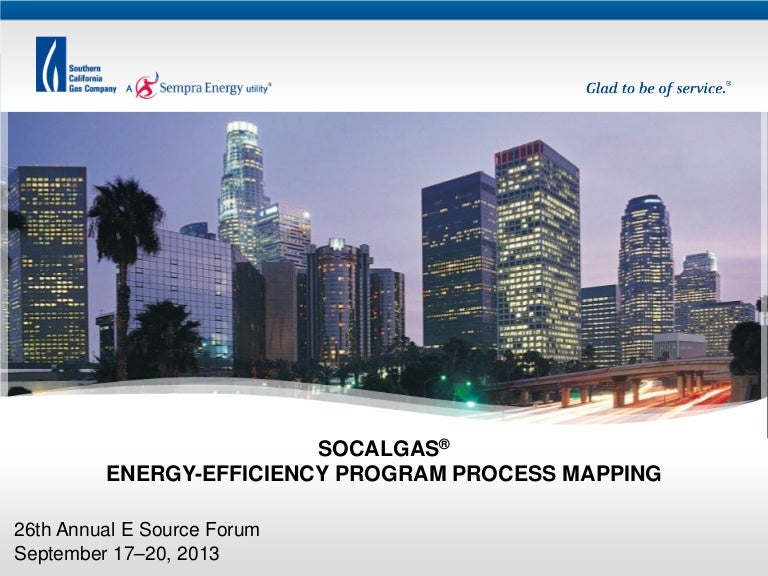 Southern California Gas Company A Sempra Energy utility®

Glad to be of service.®

SOCALGAS®
ENERGY-EFFICIENCY PROGRAM PROCESS MAPPING

26th Annual E Source Forum
September 17–20, 2013